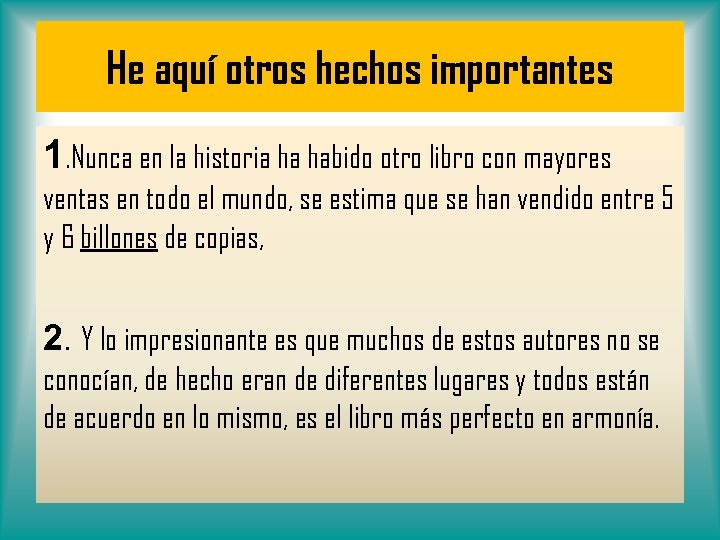 He aquí otros hechos importantes

1.Nunca en la historia ha habido otro libro con mayores ventas en todo el mundo, se estima que se han vendido entre 5 y 6 billones de copias,

2. Y lo impresionante es que muchos de estos autores no se conocían, de hecho eran de diferentes lugares y todos están de acuerdo en lo mismo, es el libro más perfecto en armonía.